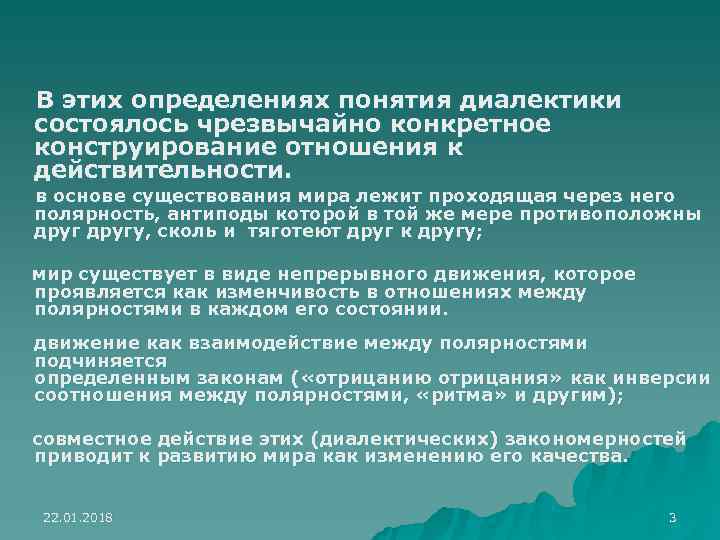 В этих определениях понятия диалектики состоялось чрезвычайно конкретное конструирование отношения к действительности.

в основе существования мира лежит проходящая через него полярность, антиподы которой в той же мере противоположны друг другу, сколь и тяготеют друг к другу;

мир существует в виде непрерывного движения, которое проявляется как изменчивость в отношениях между полярностями в каждом его состоянии.

движение как взаимодействие между полярностями подчиняется
определенным законам («отрицанию отрицания» как инверсии соотношения между полярностями, «ритма» и другим);

совместное действие этих (диалектических) закономерностей приводит к развитию мира как изменению его качества.

22.01.2018

3